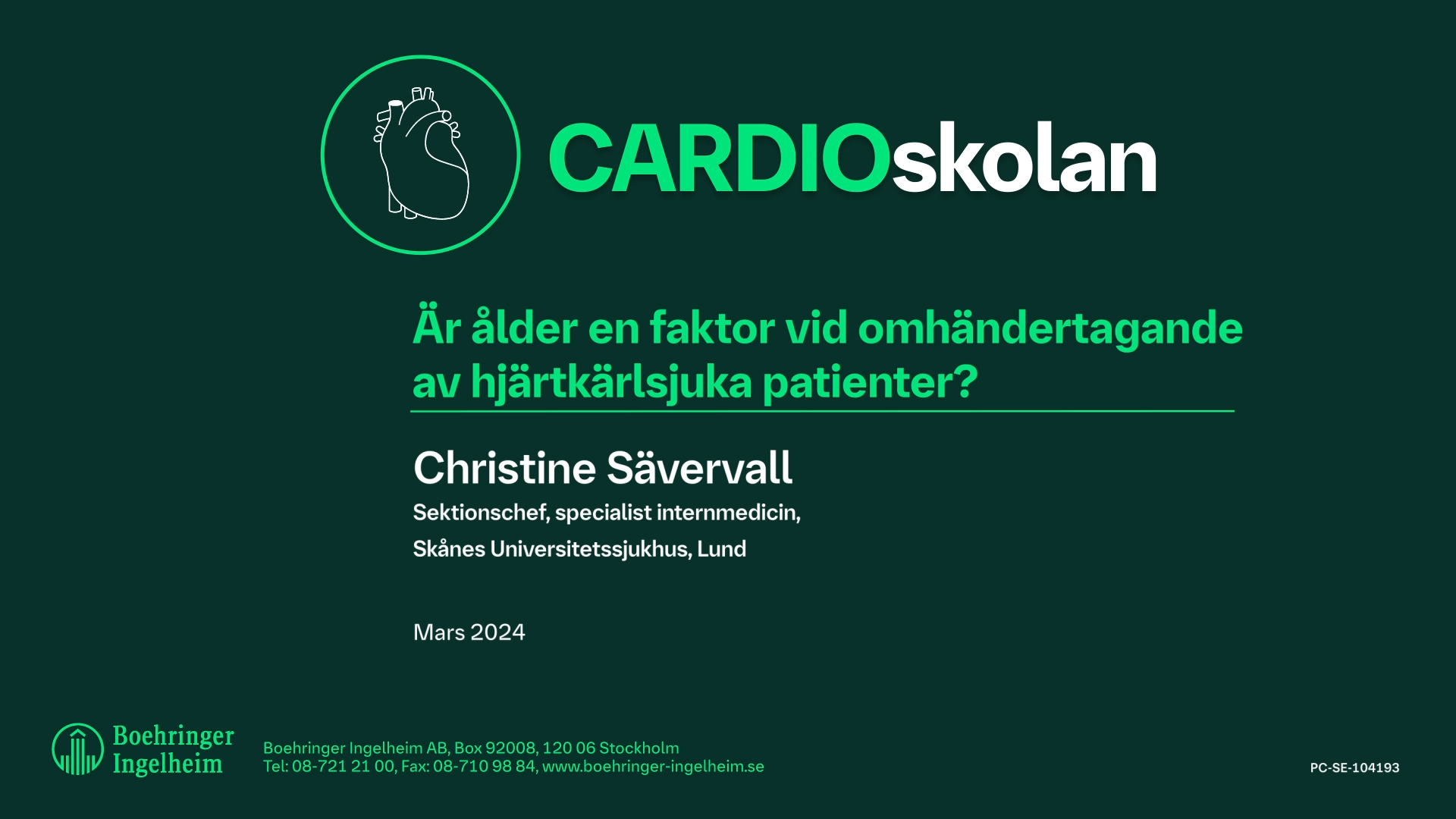 CARDIOskolan

Är ålder en faktor vid omhändertagande av hjärtkärlsjuka patienter?

Christine Sävervall

Sektionschef, specialist internmedicin,

Skånes Universitetssjukhus, Lund

Mars 2024

Boehringer Ingelheim

Boehringer Ingelheim AB, Box 92008, 120 06 Stockholm
Tel: 08-721 21 00, Fax: 08-710 98 84, www.boehringer-ingelheim.se

PC-SE-104193